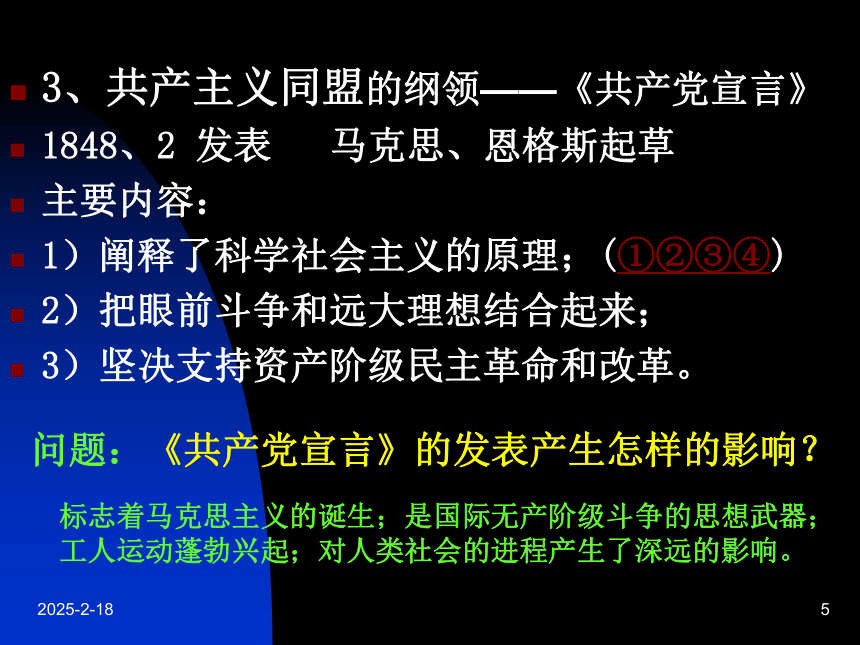 3、共产主义同盟的纲领——《共产党宣言》

1848、2 发表　马克思、恩格斯起草

主要内容：

1）阐释了科学社会主义的原理；（①②③④）

2）把眼前斗争和远大理想结合起来；

3）坚决支持资产阶级民主革命和改革。

问题：《共产党宣言》的发表产生怎样的影响？

标志着马克思主义的诞生；是国际无产阶级斗争的思想武器；工人运动蓬勃兴起；对人类社会的进程产生了深远的影响。

2025-2-18

5